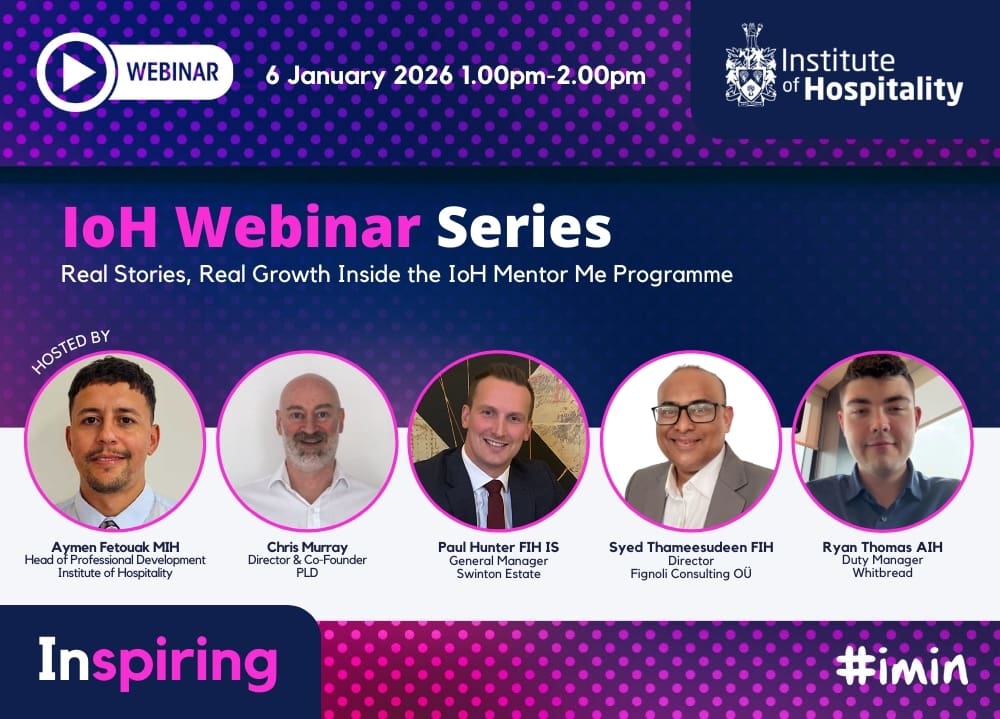 WEBINAR

6 January 2026 1.00pm-2.00pm

Institute of Hospitality

IoH Webinar Series

Real Stories, Real Growth Inside the IoH Mentor Me Programme

HOSTED BY

Aymen Fetouak MIH
Head of Professional Development
Institute of Hospitality

Chris Murray
Director & Co-Founder
PLD

Paul Hunter FIH IS
General Manager
Swinton Estate

Syed Thameesudeen FIH
Director
Fignoli Consulting OÜ

Ryan Thomas AIH
Duty Manager
Whitbread

Inspiring

#imin